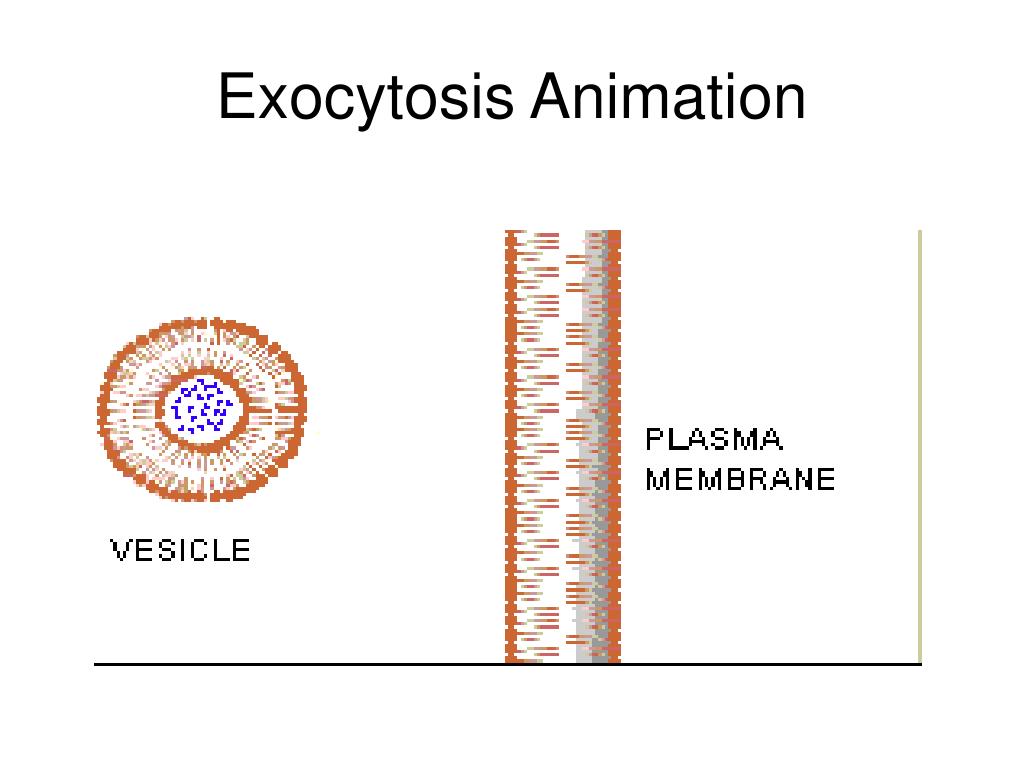 Exocytosis Animation

VESICLE

PLASMA MEMBRANE